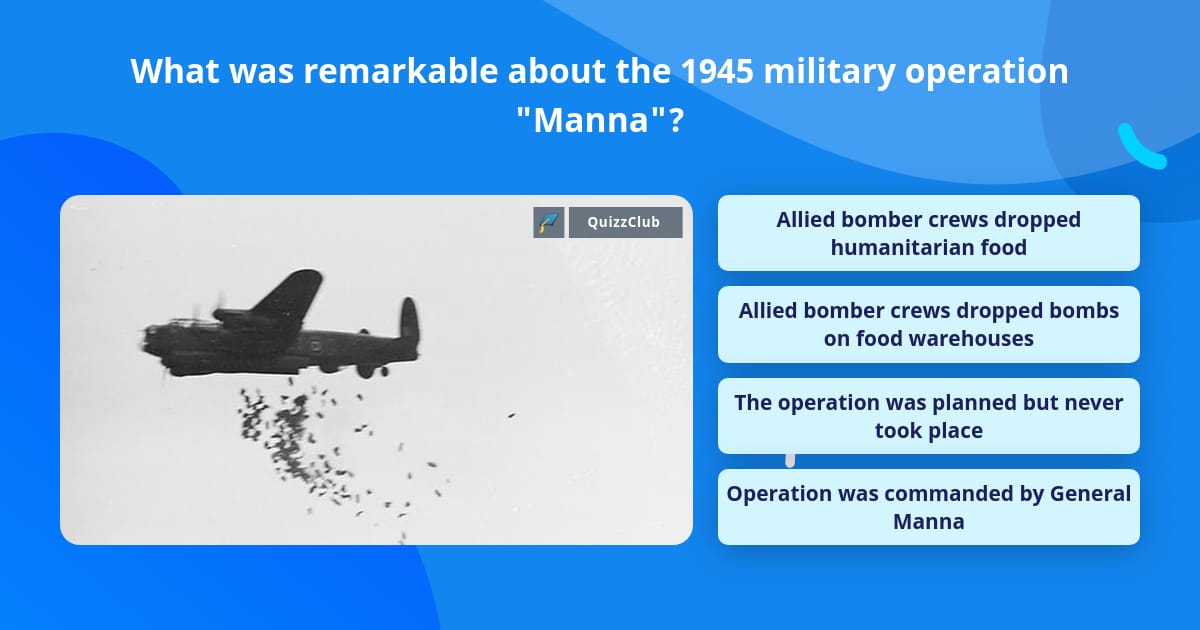 What was remarkable about the 1945 military operation "Manna"?

QuizzClub

Allied bomber crews dropped humanitarian food

Allied bomber crews dropped bombs on food warehouses

The operation was planned but never took place

Operation was commanded by General Manna